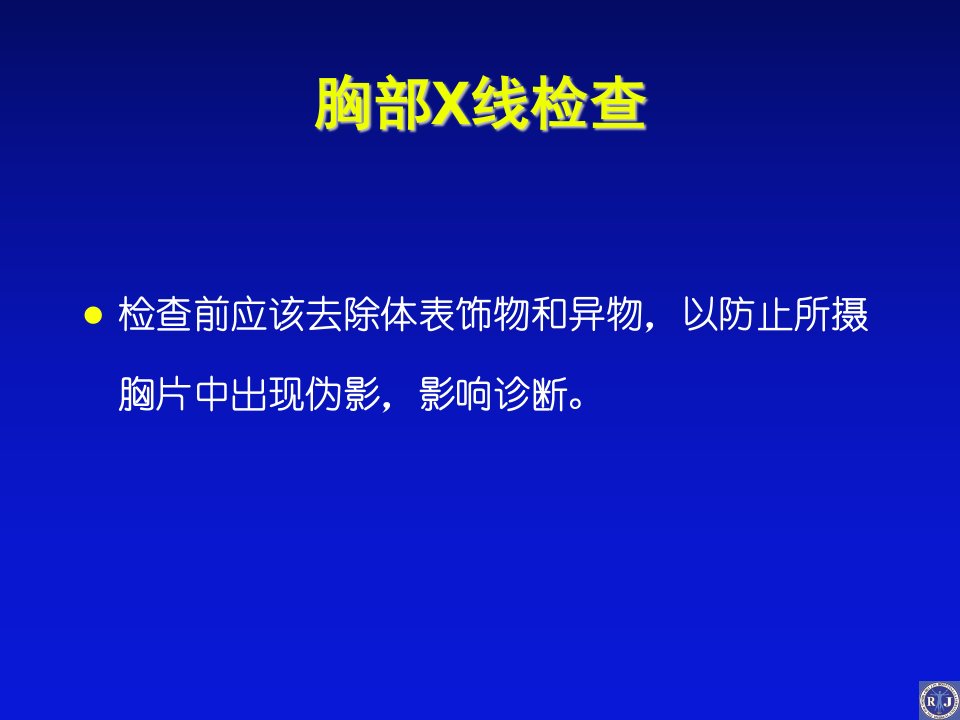 胸部X线检查

● 检查前应该去除体表饰物和异物，以防止所摄胸片中出现伪影，影响诊断。

R J